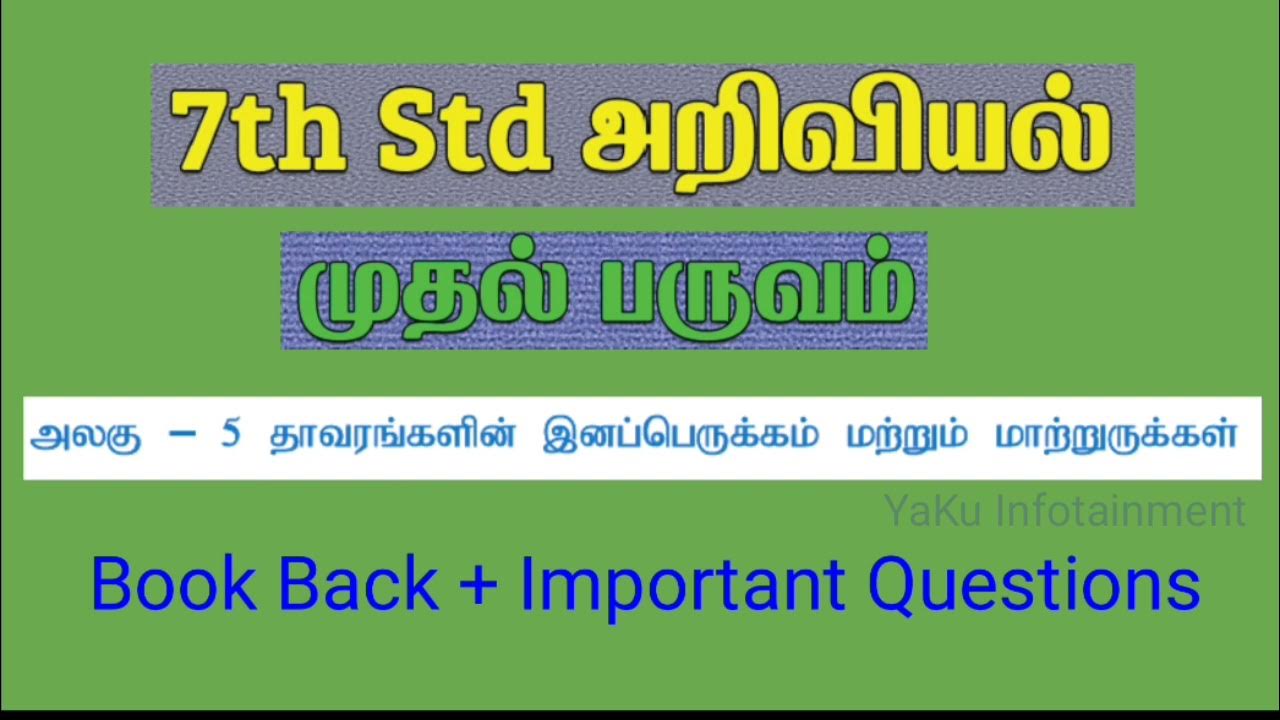 7th Std அறிவியல்

முதல் பருவம்

அலகு – 5 தாவரங்களின் இனப்பெருக்கம் மற்றும் மாற்றுருக்கள்

YaKu Infotainment

Book Back + Important Questions